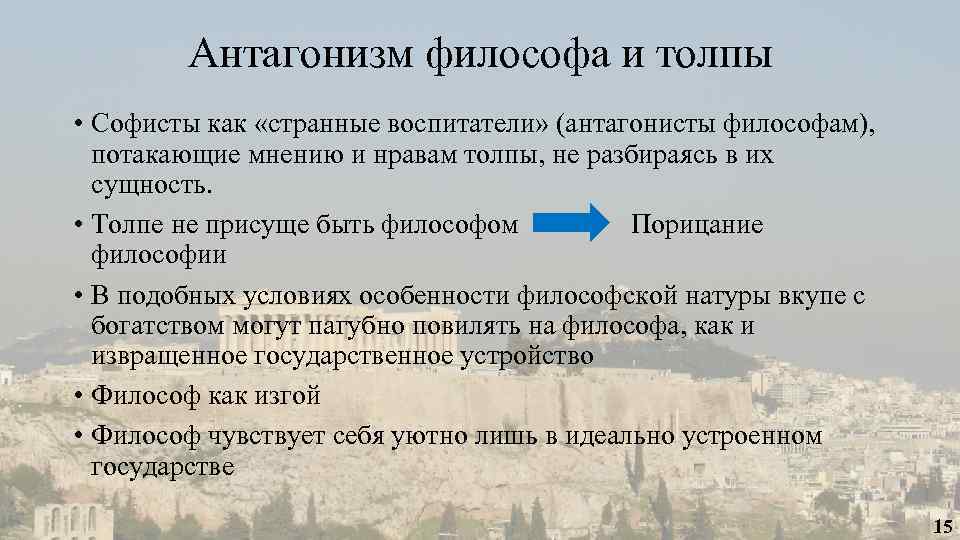 Антагонизм философа и толпы

• Софисты как «странные воспитатели» (антагонисты философам), потакающие мнению и нравам толпы, не разбираясь в их сущность.

• Толпе не присуще быть философом Порицание философии

• В подобных условиях особенности философской натуры вкупе с богатством могут пагубно повилять на философа, как и извращенное государственное устройство

• Философ как изгой

• Философ чувствует себя уютно лишь в идеально устроенном государстве

15